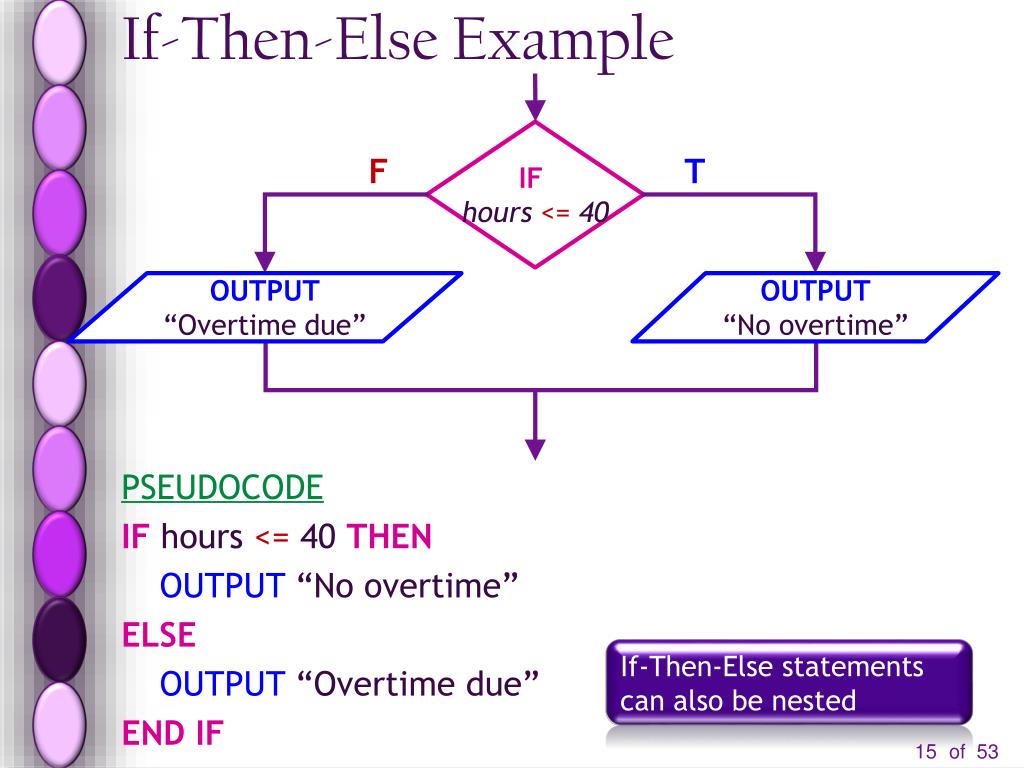 If-Then-Else Example

F

IF
hours <= 40

T

OUTPUT
“Overtime due”

OUTPUT
“No overtime”

PSEUDOCODE
IF hours <= 40 THEN
OUTPUT “No overtime”
ELSE
OUTPUT “Overtime due”
END IF

If-Then-Else statements can also be nested

15 of 53